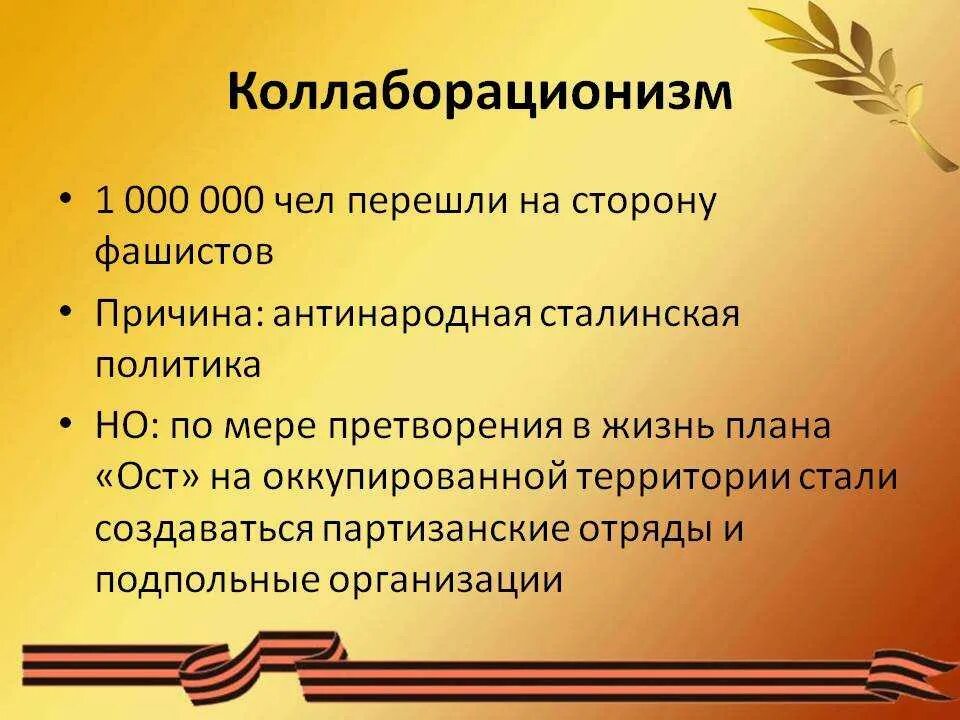 Коллаборационизм

• 1 000 000 чел перешли на сторону фашистов

• Причина: антинародная сталинская политика

• НО: по мере претворения в жизнь плана «Ост» на оккупированной территории стали создаваться партизанские отряды и подпольные организации